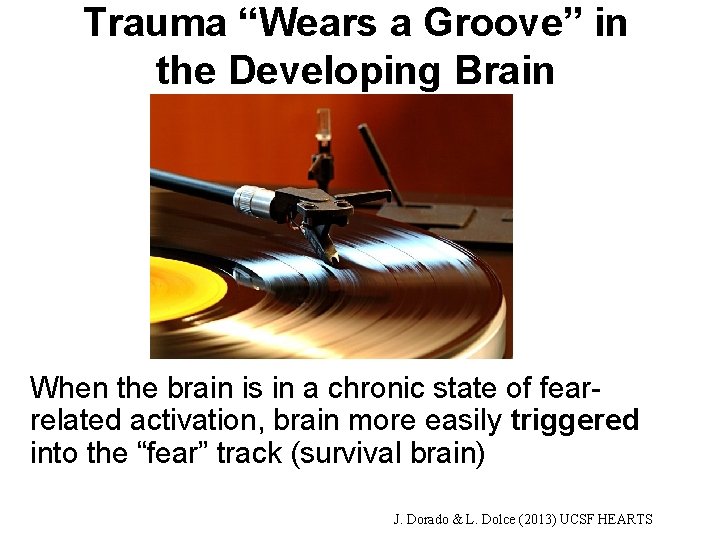 Trauma “Wears a Groove” in the Developing Brain

When the brain is in a chronic state of fear-related activation, brain more easily triggered into the “fear” track (survival brain)

J. Dorado & L. Dolce (2013) UCSF HEARTS